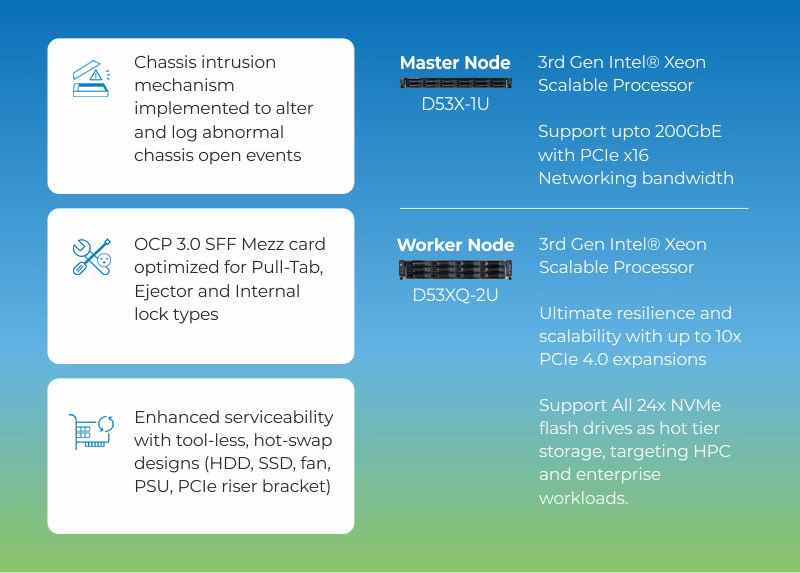 Chassis intrusion mechanism implemented to alter and log abnormal chassis open events

OCP 3.0 SFF Mezz card optimized for Pull-Tab, Ejector and Internal lock types

Enhanced serviceability with tool-less, hot-swap designs (HDD, SSD, fan, PSU, PCIe riser bracket)

Master Node
D53X-1U

3rd Gen Intel® Xeon Scalable Processor

Support upto 200GbE with PCIe x16 Networking bandwidth

Worker Node
D53XQ-2U

3rd Gen Intel® Xeon Scalable Processor

Ultimate resilience and scalability with up to 10x PCIe 4.0 expansions

Support All 24x NVMe flash drives as hot tier storage, targeting HPC and enterprise workloads.